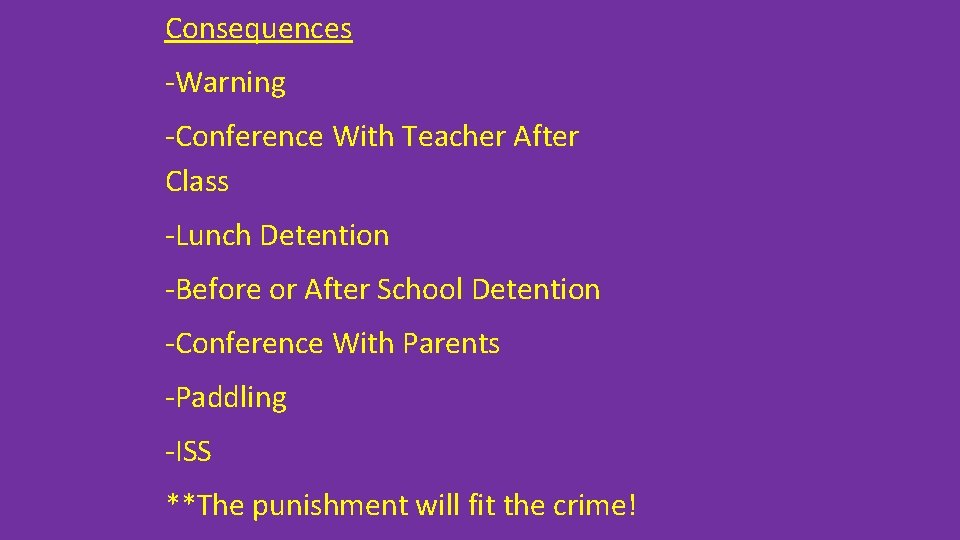 Consequences

-Warning

-Conference With Teacher After Class

-Lunch Detention

-Before or After School Detention

-Conference With Parents

-Paddling

-ISS

**The punishment will fit the crime!